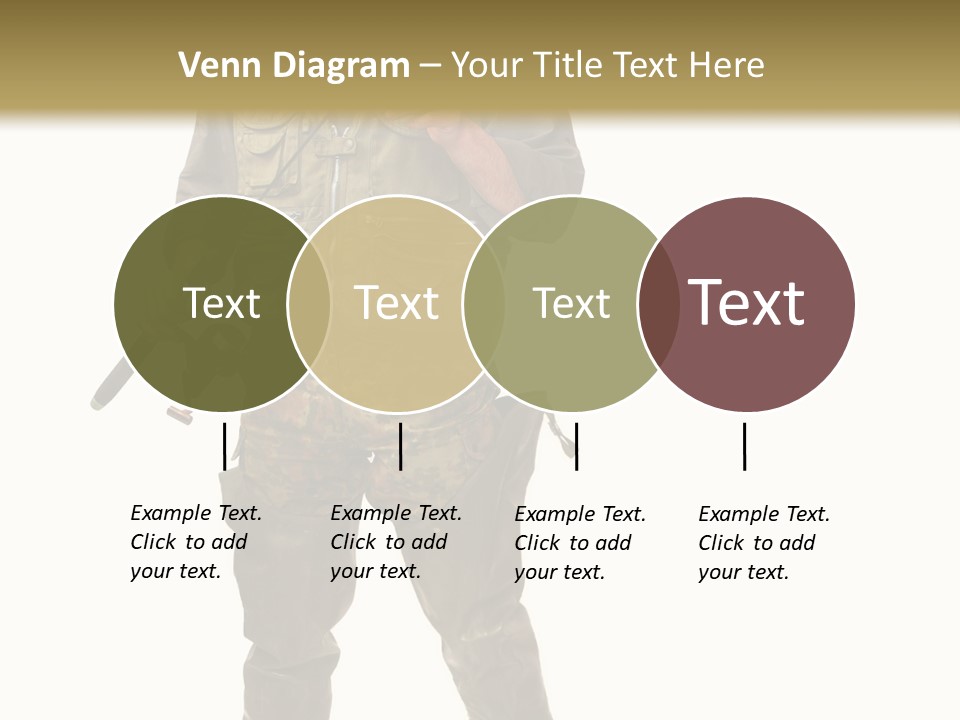 Venn Diagram – Your Title Text Here

Text

Text

Text

Text

Example Text. Click to add your text.

Example Text. Click to add your text.

Example Text. Click to add your text.

Example Text. Click to add your text.